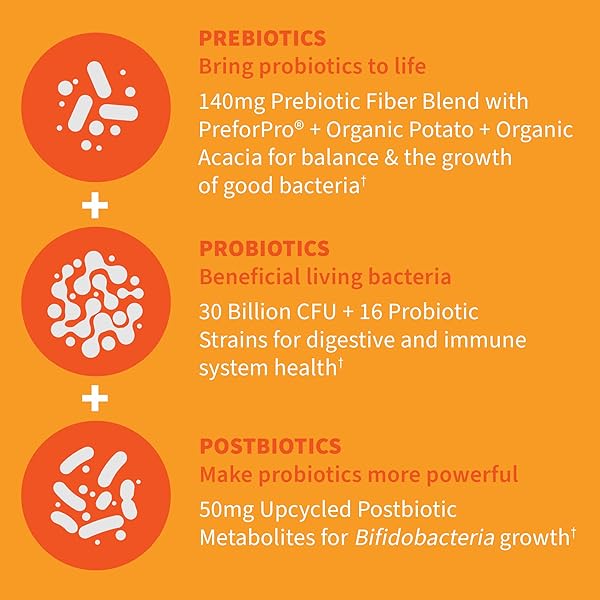 PREBIOTICS
Bring probiotics to life

140mg Prebiotic Fiber Blend with PreforPro® + Organic Potato + Organic Acacia for balance & the growth of good bacteria†

+

PROBIOTICS
Beneficial living bacteria

30 Billion CFU + 16 Probiotic Strains for digestive and immune system health†

+

POSTBIOTICS
Make probiotics more powerful

50mg Upcycled Postbiotic Metabolites for Bifidobacteria growth†